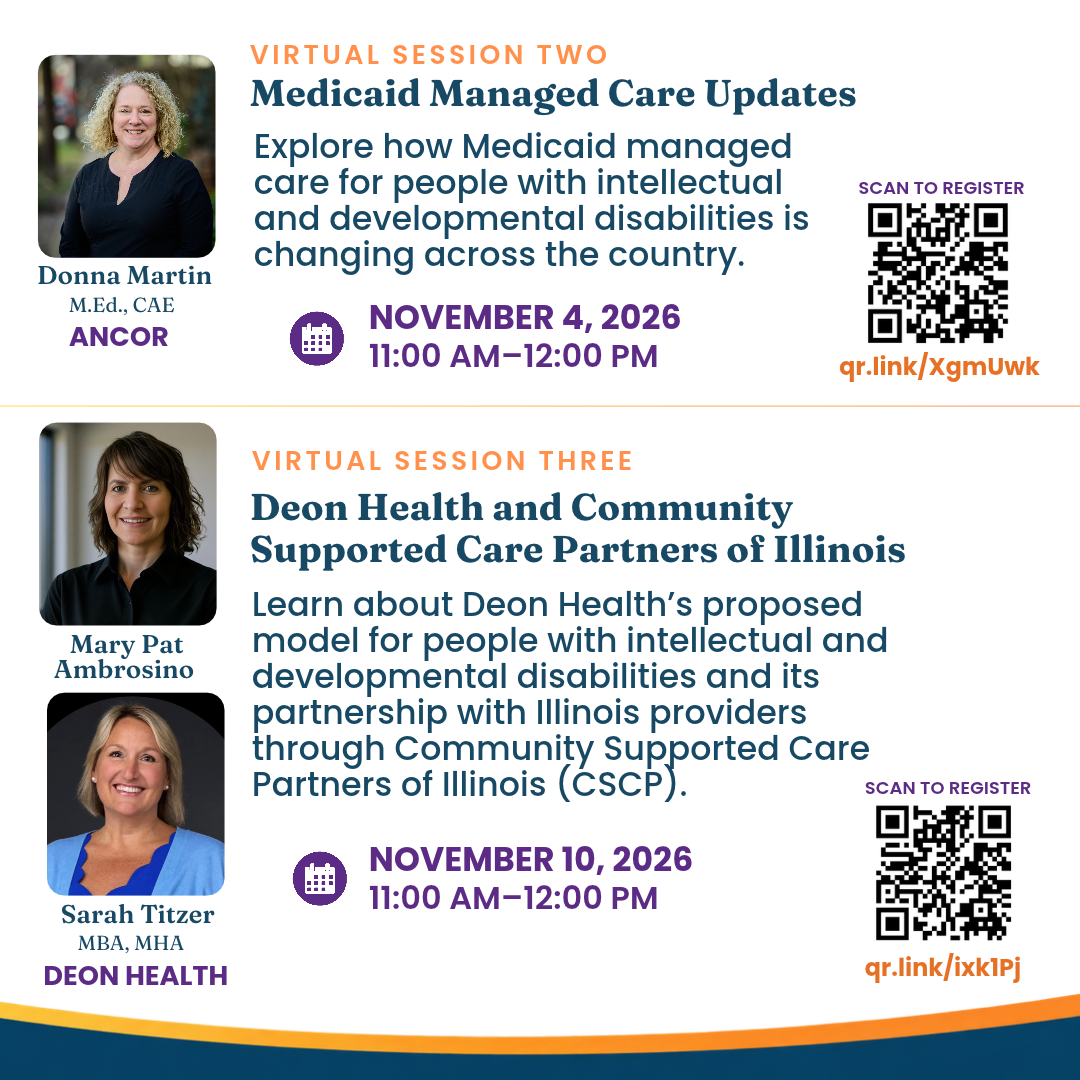 Donna Martin
M.Ed., CAE
ANCOR

VIRTUAL SESSION TWO
Medicaid Managed Care Updates

Explore how Medicaid managed care for people with intellectual and developmental disabilities is changing across the country.

NOVEMBER 4, 2026
11:00 AM–12:00 PM

SCAN TO REGISTER
qr.link/XgmUwk

Mary Pat Ambrosino

Sarah Titzer
MBA, MHA
DEON HEALTH

VIRTUAL SESSION THREE
Deon Health and Community Supported Care Partners of Illinois

Learn about Deon Health's proposed model for people with intellectual and developmental disabilities and its partnership with Illinois providers through Community Supported Care Partners of Illinois (CSCP).

NOVEMBER 10, 2026
11:00 AM–12:00 PM

SCAN TO REGISTER
qr.link/ixk1Pj